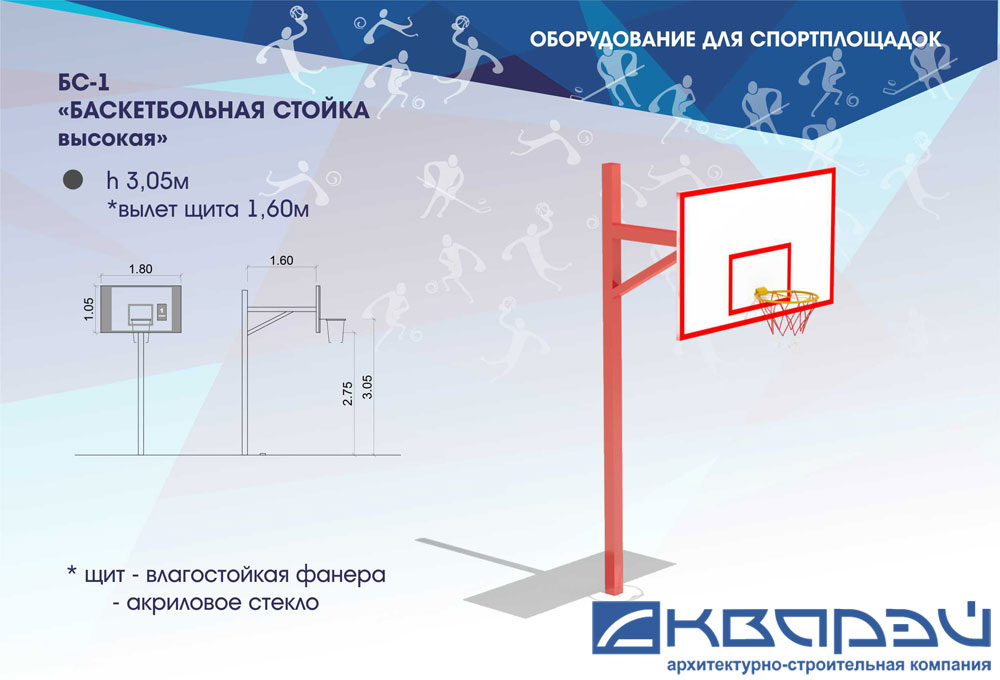 ОБОРУДОВАНИЕ ДЛЯ СПОРТПЛОЩАДОК

БС-1
«БАСКЕТБОЛЬНАЯ СТОЙКА высокая»

h 3,05м
*вылет щита 1,60м

1.80
1.05
1.60
2.75
3.05

* щит - влагостойкая фанера
- акриловое стекло

АКВАРЭЙ
архитектурно-строительная компания